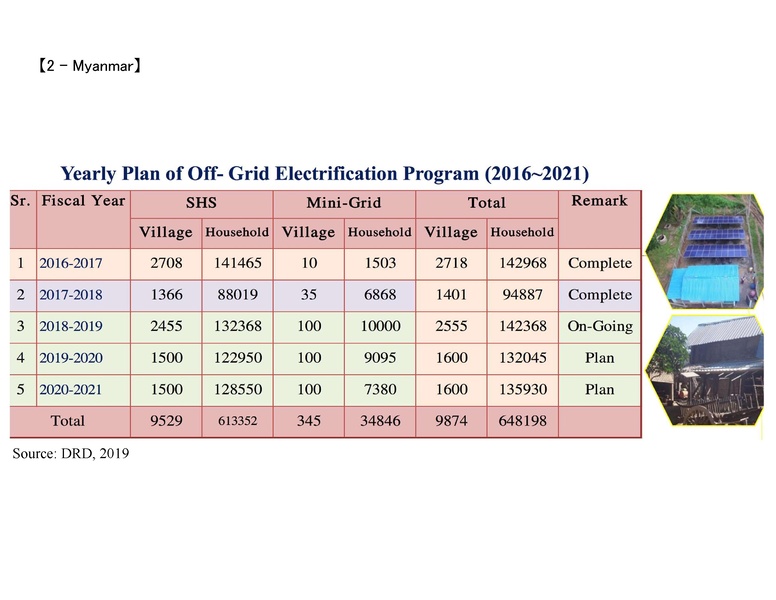 【2 - Myanmar】

Yearly Plan of Off- Grid Electrification Program (2016~2021)

| Sr. | Fiscal Year | SHS Village | SHS Household | Mini-Grid Village | Mini-Grid Household | Total Village | Total Household | Remark |
|---|---|---|---|---|---|---|---|---|
| 1 | 2016-2017 | 2708 | 141465 | 10 | 1503 | 2718 | 142968 | Complete |
| 2 | 2017-2018 | 1366 | 88019 | 35 | 6868 | 1401 | 94887 | Complete |
| 3 | 2018-2019 | 2455 | 132368 | 100 | 10000 | 2555 | 142368 | On-Going |
| 4 | 2019-2020 | 1500 | 122950 | 100 | 9095 | 1600 | 132045 | Plan |
| 5 | 2020-2021 | 1500 | 128550 | 100 | 7380 | 1600 | 135930 | Plan |
| Total | | 9529 | 613352 | 345 | 34846 | 9874 | 648198 | |

Source: DRD, 2019